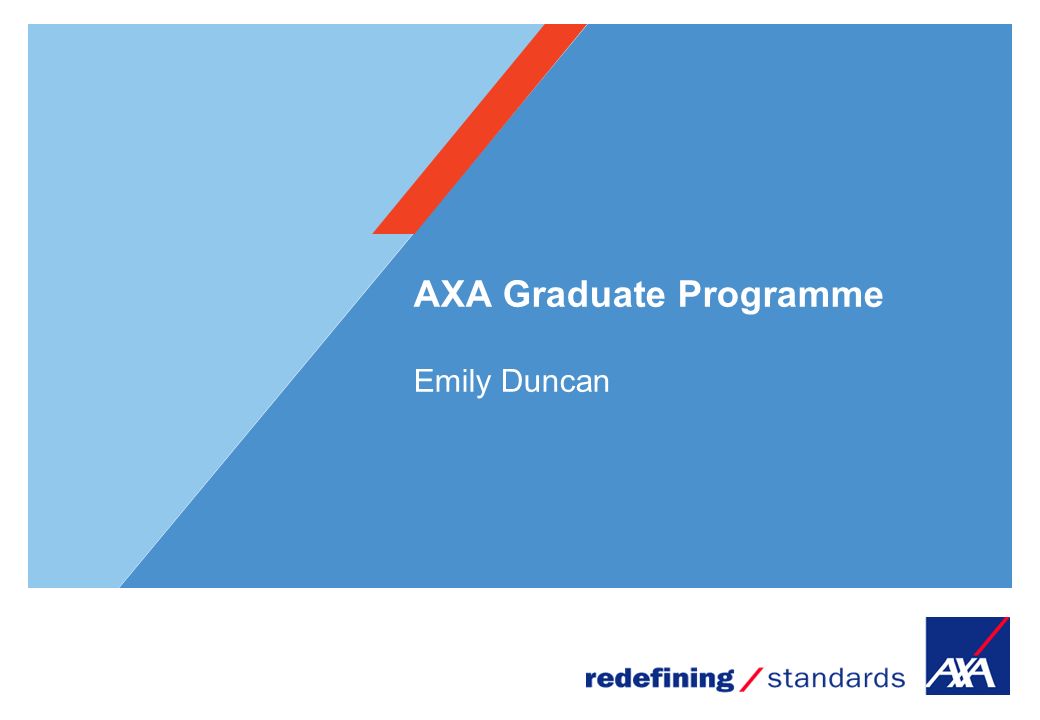 AXA Graduate Programme

Emily Duncan

redefining / standards

AXA